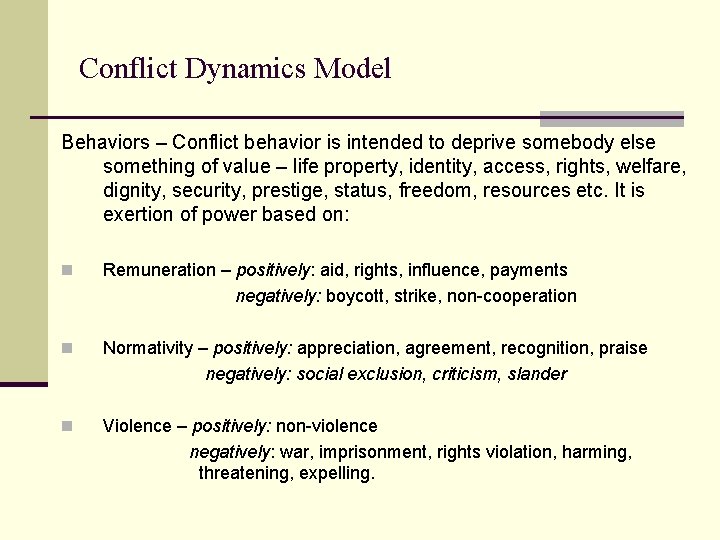 Conflict Dynamics Model

Behaviors – Conflict behavior is intended to deprive somebody else something of value – life property, identity, access, rights, welfare, dignity, security, prestige, status, freedom, resources etc. It is exertion of power based on:

Remuneration – positively: aid, rights, influence, payments
negatively: boycott, strike, non-cooperation

Normativity – positively: appreciation, agreement, recognition, praise
negatively: social exclusion, criticism, slander

Violence – positively: non-violence
negatively: war, imprisonment, rights violation, harming, threatening, expelling.